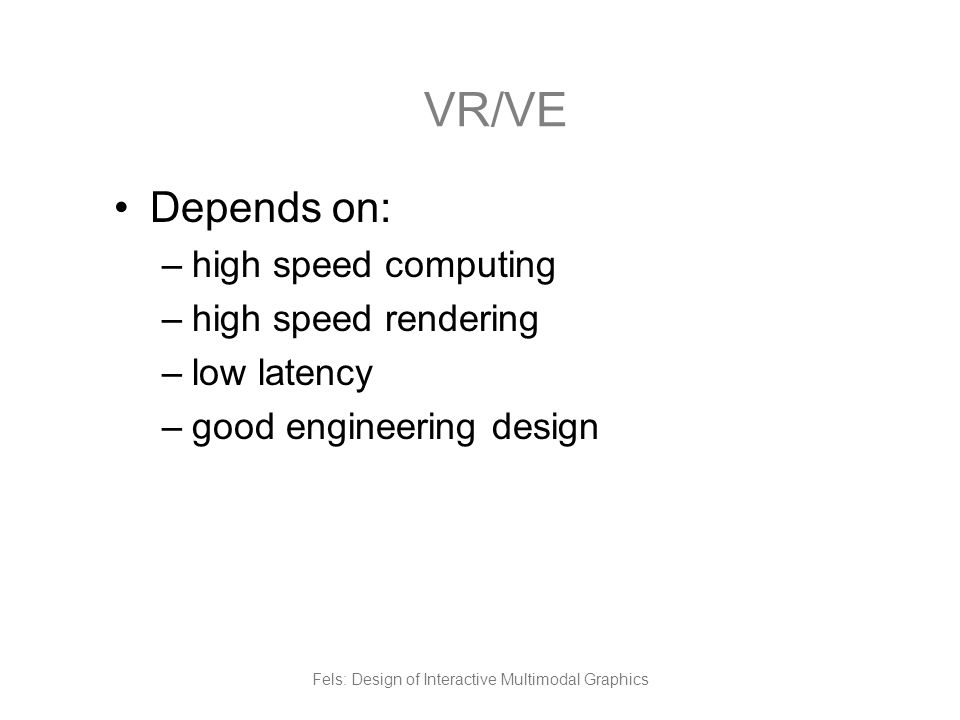 VR/VE

• Depends on:
– high speed computing
– high speed rendering
– low latency
– good engineering design

Fels: Design of Interactive Multimodal Graphics